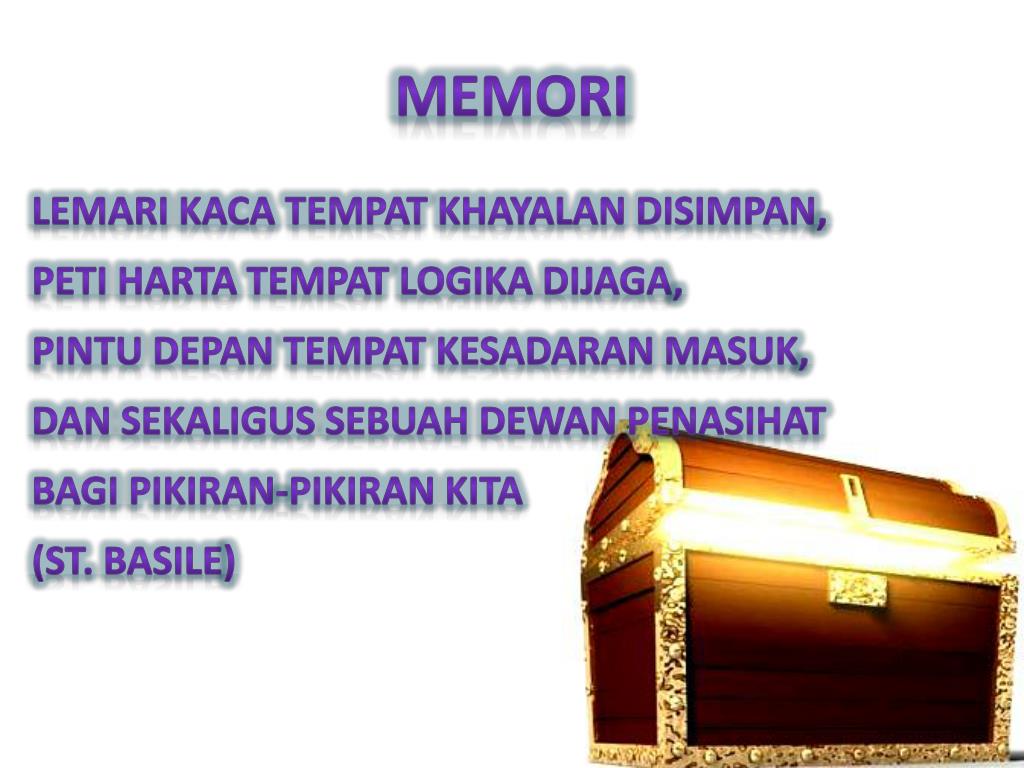 MEMORI

LEMARI KACA TEMPAT KHAYALAN DISIMPAN,
PETI HARTA TEMPAT LOGIKA DIJAGA,
PINTU DEPAN TEMPAT KESADARAN MASUK,
DAN SEKALIGUS SEBUAH DEWAN PENASIHAT
BAGI PIKIRAN-PIKIRAN KITA
(ST. BASILE)